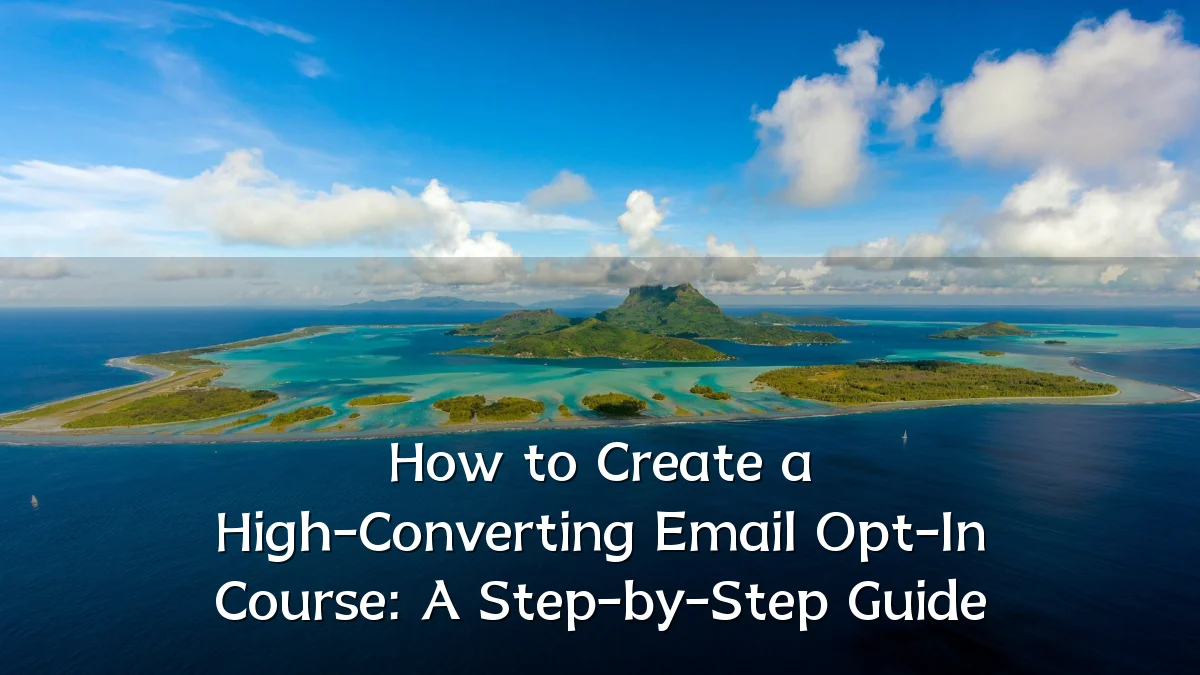 How to Create a High-Converting Email Opt-In Course: A Step-by-Step Guide